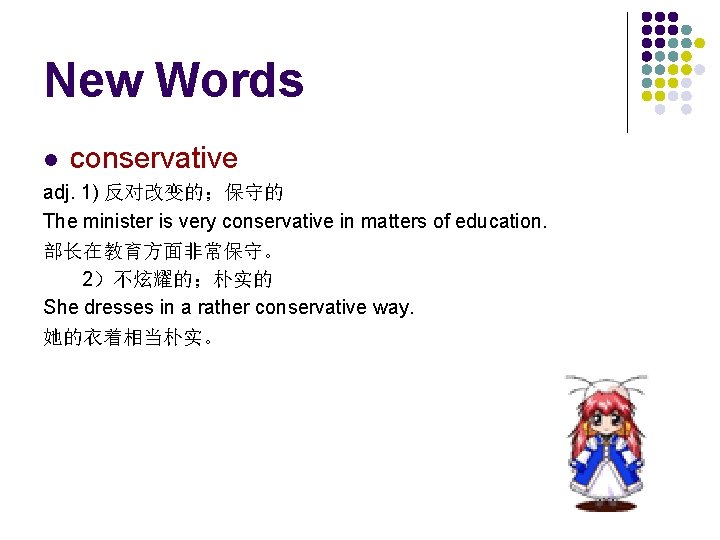 New Words

● conservative

adj. 1) 反对改变的；保守的

The minister is very conservative in matters of education.

部长在教育方面非常保守。

2）不炫耀的；朴实的

She dresses in a rather conservative way.

她的衣着相当朴实。